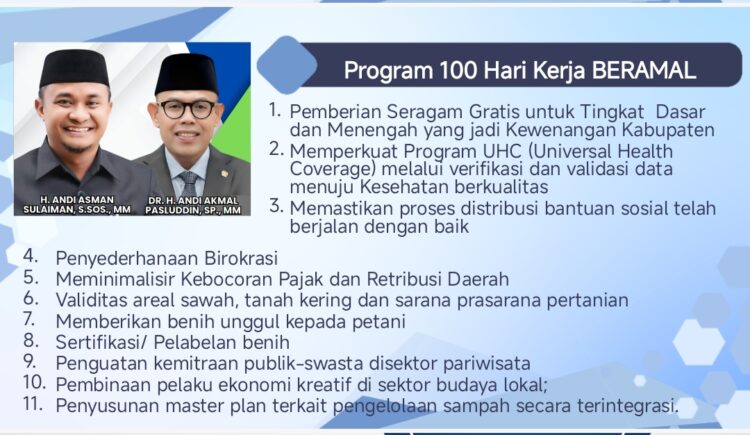 H. ANDI ASMAN SULAIMAN, S.SOS., MM

DR. H. ANDI AKMAL PASLUDDIN, SP., MM

Program 100 Hari Kerja BERAMAL

1. Pemberian Seragam Gratis untuk Tingkat Dasar dan Menengah yang jadi Kewenangan Kabupaten
2. Memperkuat Program UHC (Universal Health Coverage) melalui verifikasi dan validasi data menuju Kesehatan berkualitas
3. Memastikan proses distribusi bantuan sosial telah berjalan dengan baik
4. Penyederhanaan Birokrasi
5. Meminimalisir Kebocoran Pajak dan Retribusi Daerah
6. Validitas areal sawah, tanah kering dan sarana prasarana pertanian
7. Memberikan benih unggul kepada petani
8. Sertifikasi/ Pelabelan benih
9. Penguatan kemitraan publik-swasta disektor pariwisata
10. Pembinaan pelaku ekonomi kreatif di sektor budaya lokal;
11. Penyusunan master plan terkait pengelolaan sampah secara terintegrasi.